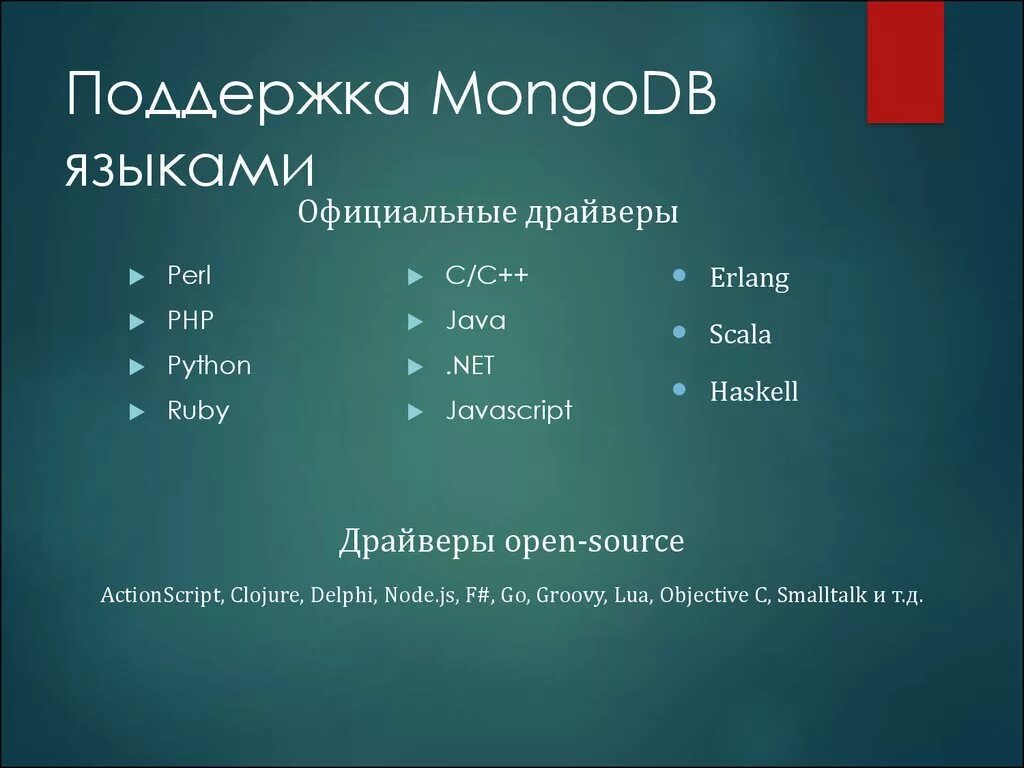 Поддержка MongoDB языками

Официальные драйверы

Perl
PHP
Python
Ruby

C/C++
Java
.NET
Javascript

Erlang
Scala
Haskell

Драйверы open-source

ActionScript, Clojure, Delphi, Node.js, F#, Go, Groovy, Lua, Objective C, Smalltalk и т.д.